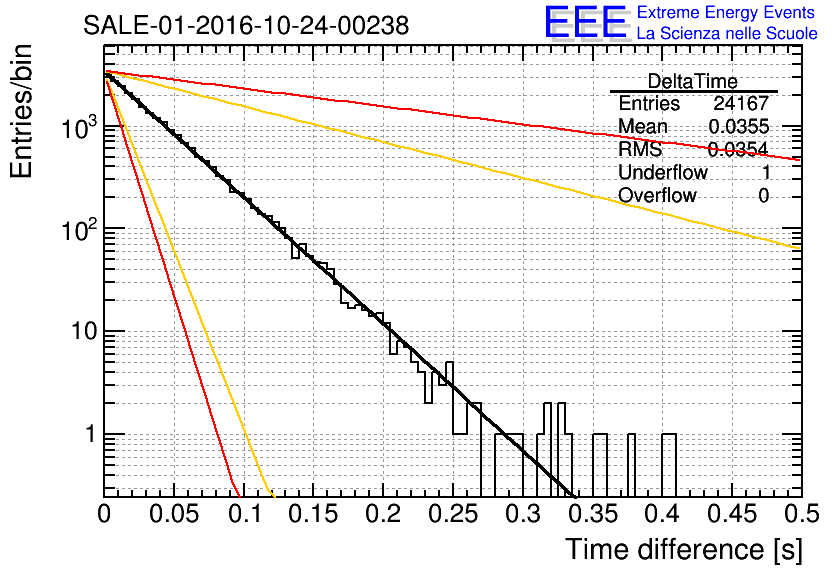 SALE-01-2016-10-24-00238

EEE Extreme Energy Events
La Scienza nelle Scuole

| DeltaTime | |
|---|---|
| Entries | 24167 |
| Mean | 0.0355 |
| RMS | 0.0354 |
| Underflow | 1 |
| Overflow | 0 |

Entries/bin

$10^3$

$10^2$

10

1

0 0.05 0.1 0.15 0.2 0.25 0.3 0.35 0.4 0.45 0.5

Time difference [s]